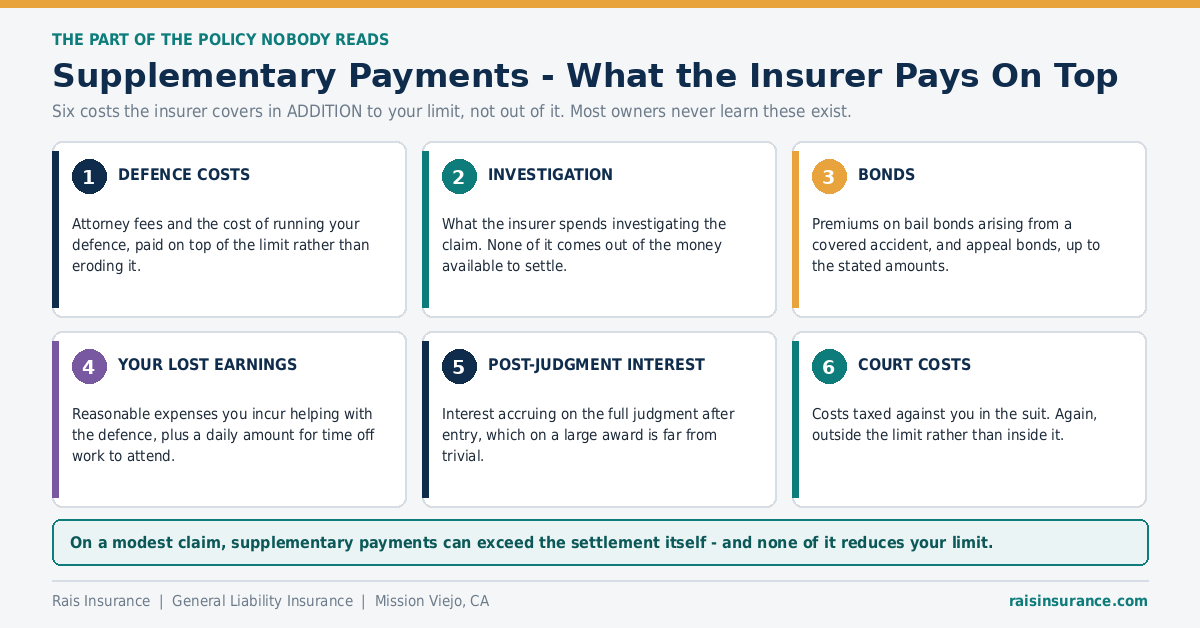 THE PART OF THE POLICY NOBODY READS

Supplementary Payments - What the Insurer Pays On Top

Six costs the insurer covers in ADDITION to your limit, not out of it. Most owners never learn these exist.

1 DEFENCE COSTS

Attorney fees and the cost of running your defence, paid on top of the limit rather than eroding it.

2 INVESTIGATION

What the insurer spends investigating the claim. None of it comes out of the money available to settle.

3 BONDS

Premiums on bail bonds arising from a covered accident, and appeal bonds, up to the stated amounts.

4 YOUR LOST EARNINGS

Reasonable expenses you incur helping with the defence, plus a daily amount for time off work to attend.

5 POST-JUDGMENT INTEREST

Interest accruing on the full judgment after entry, which on a large award is far from trivial.

6 COURT COSTS

Costs taxed against you in the suit. Again, outside the limit rather than inside it.

On a modest claim, supplementary payments can exceed the settlement itself - and none of it reduces your limit.

Rais Insurance | General Liability Insurance | Mission Viejo, CA

raisinsurance.com